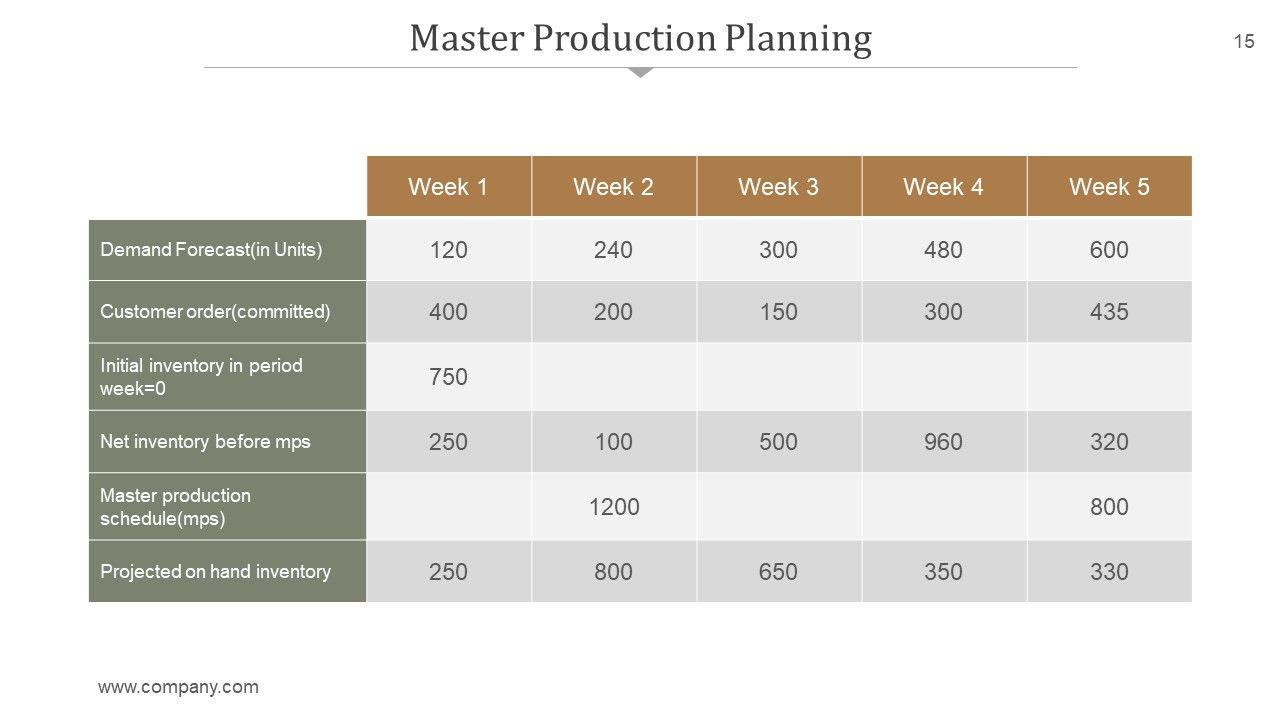 Master Production Planning

15

| | Week 1 | Week 2 | Week 3 | Week 4 | Week 5 |
|---|---|---|---|---|---|
| Demand Forecast(in Units) | 120 | 240 | 300 | 480 | 600 |
| Customer order(committed) | 400 | 200 | 150 | 300 | 435 |
| Initial inventory in period week=0 | 750 | | | | |
| Net inventory before mps | 250 | 100 | 500 | 960 | 320 |
| Master production schedule(mps) | | 1200 | | | 800 |
| Projected on hand inventory | 250 | 800 | 650 | 350 | 330 |

www.company.com